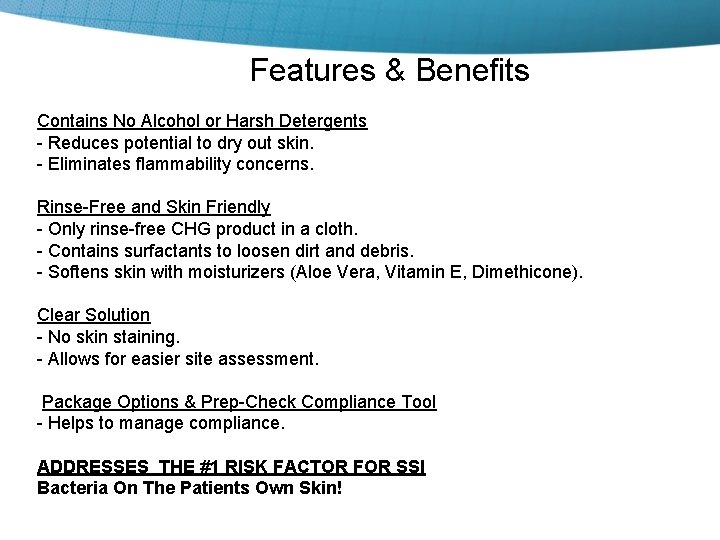 Features & Benefits

Contains No Alcohol or Harsh Detergents
- Reduces potential to dry out skin.
- Eliminates flammability concerns.

Rinse-Free and Skin Friendly
- Only rinse-free CHG product in a cloth.
- Contains surfactants to loosen dirt and debris.
- Softens skin with moisturizers (Aloe Vera, Vitamin E, Dimethicone).

Clear Solution
- No skin staining.
- Allows for easier site assessment.

Package Options & Prep-Check Compliance Tool
- Helps to manage compliance.

ADDRESSES THE #1 RISK FACTOR FOR SSI
Bacteria On The Patients Own Skin!